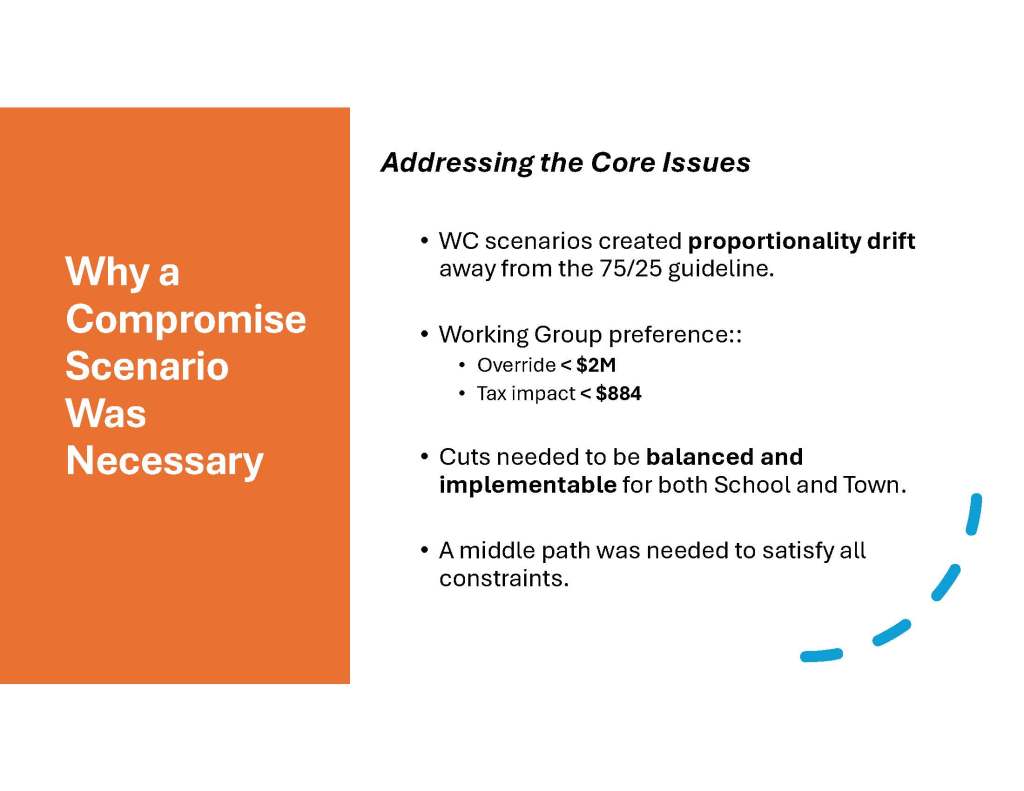 Why a Compromise Scenario Was Necessary

Addressing the Core Issues

• WC scenarios created proportionality drift away from the 75/25 guideline.

• Working Group preference::
  • Override < $2M
  • Tax impact < $884

• Cuts needed to be balanced and implementable for both School and Town.

• A middle path was needed to satisfy all constraints.